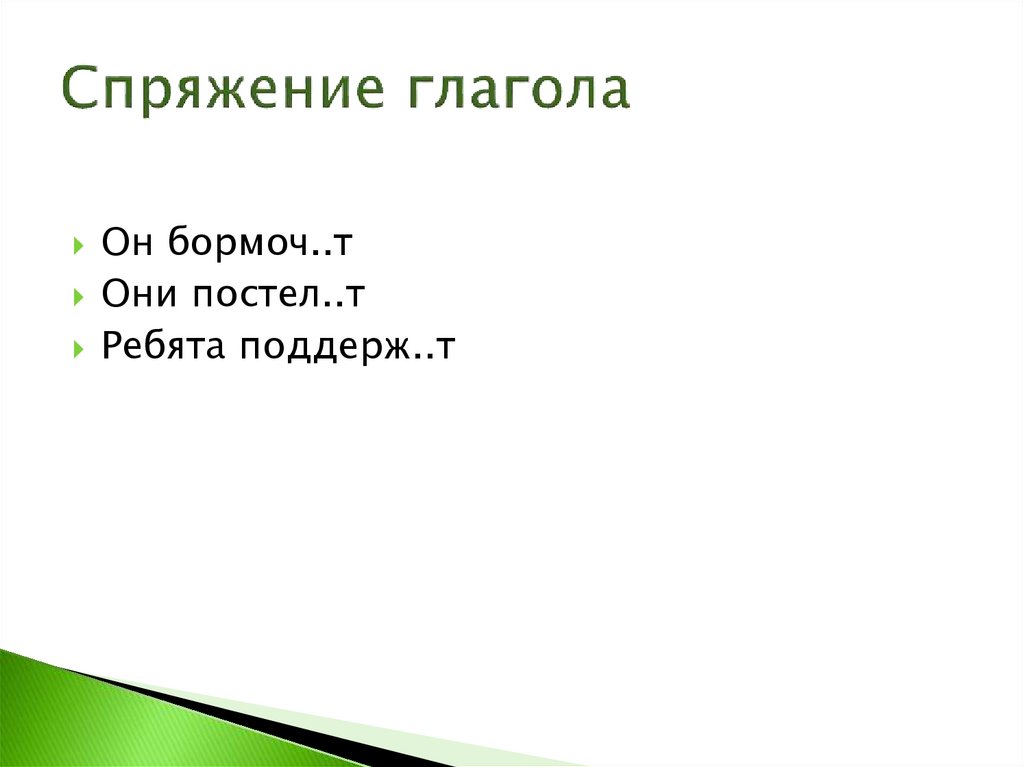 Спряжение глагола

Он бормоч..т
Они постел..т
Ребята поддерж..т